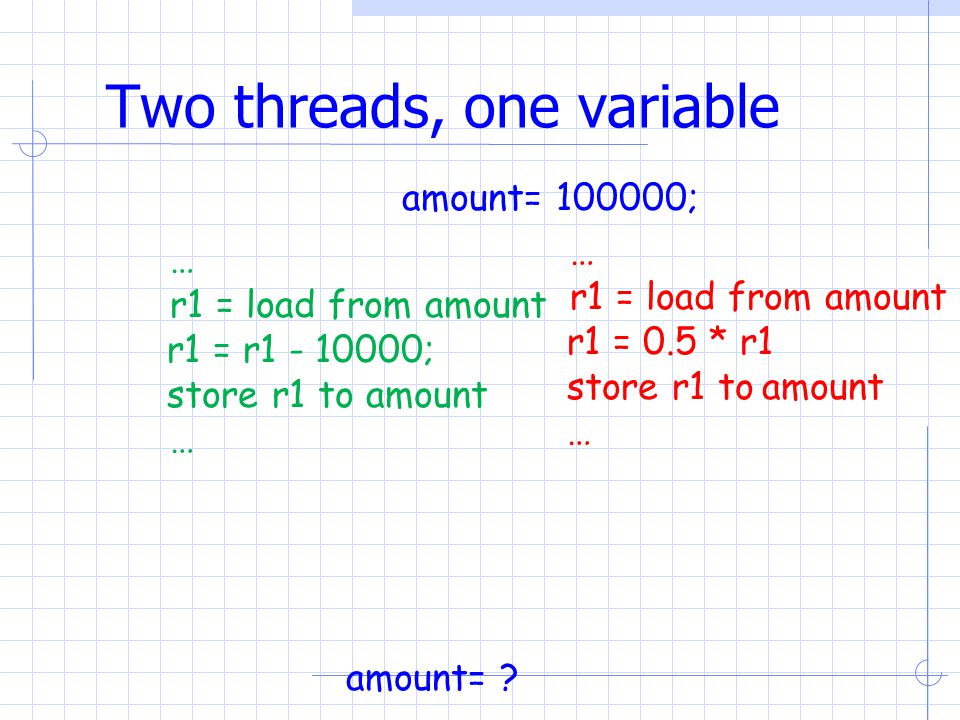 Two threads, one variable

amount= 100000;

…
r1 = load from amount
r1 = r1 - 10000;
store r1 to amount
…

…
r1 = load from amount
r1 = 0.5 * r1
store r1 to amount
…

amount= ?